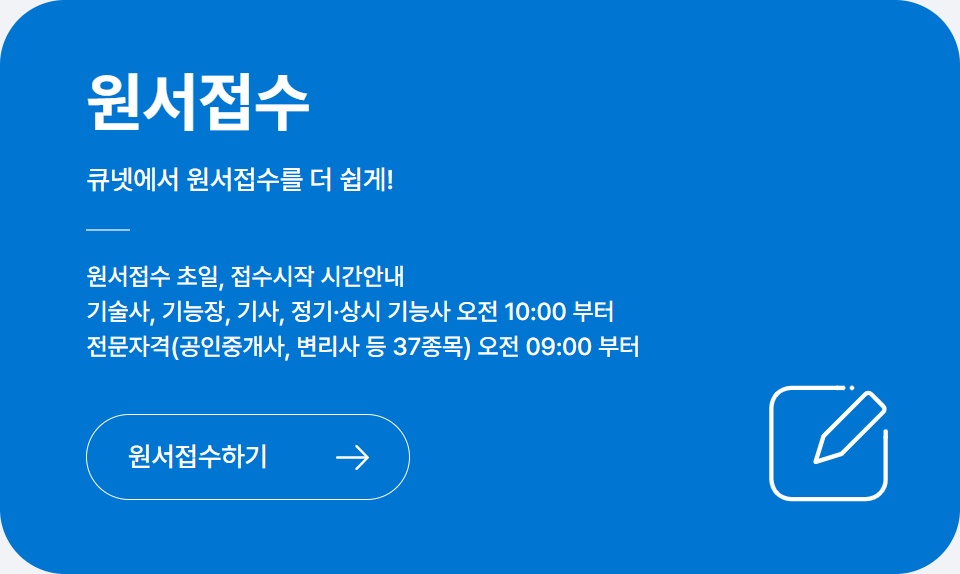 원서접수

큐넷에서 원서접수를 더 쉽게!

원서접수 초일, 접수시작 시간안내
기술사, 기능장, 기사, 정기·상시 기능사 오전 10:00 부터
전문자격(공인중개사, 변리사 등 37종목) 오전 09:00 부터

원서접수하기